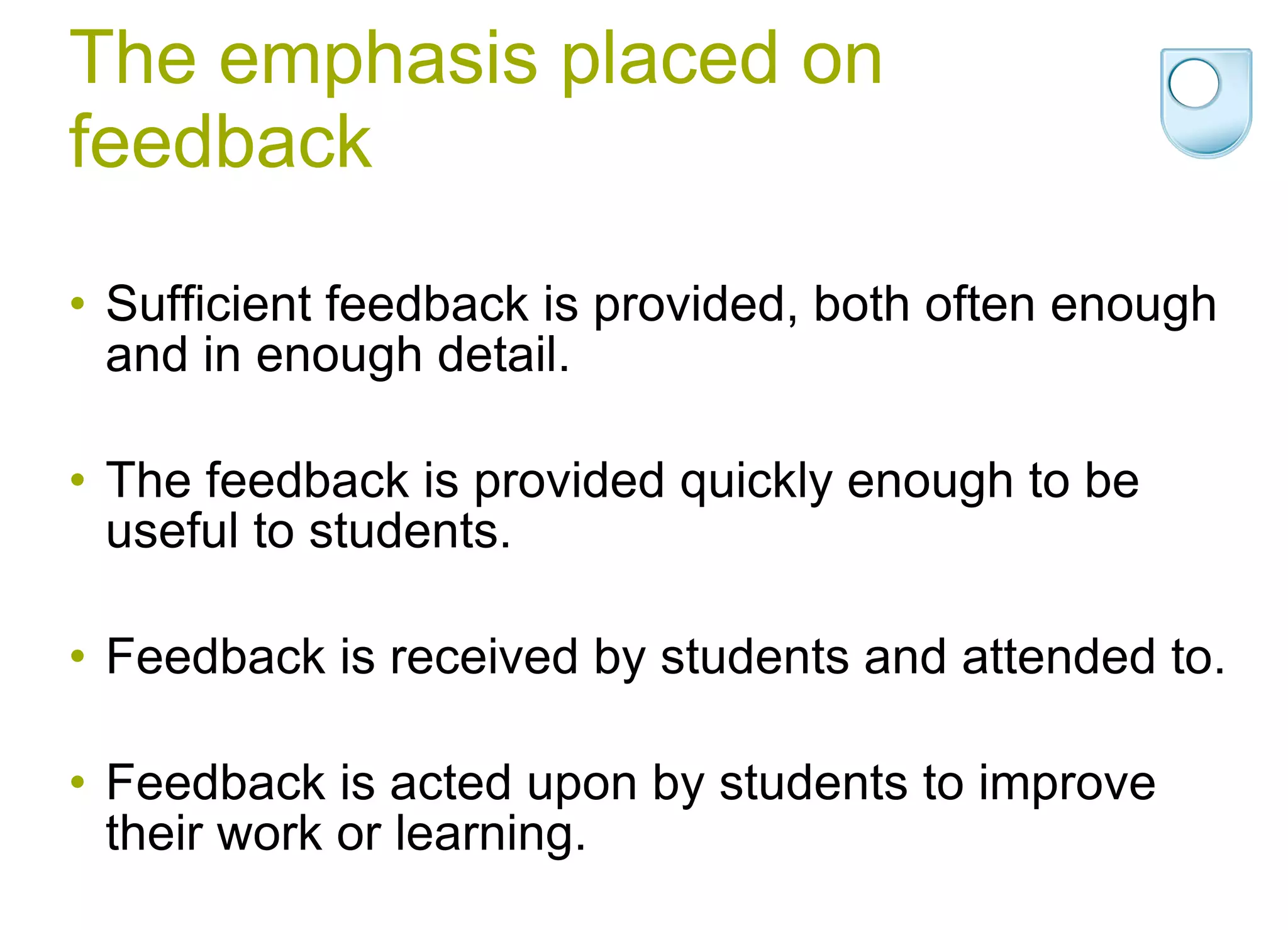 The emphasis placed on feedback

• Sufficient feedback is provided, both often enough and in enough detail.

• The feedback is provided quickly enough to be useful to students.

• Feedback is received by students and attended to.

• Feedback is acted upon by students to improve their work or learning.